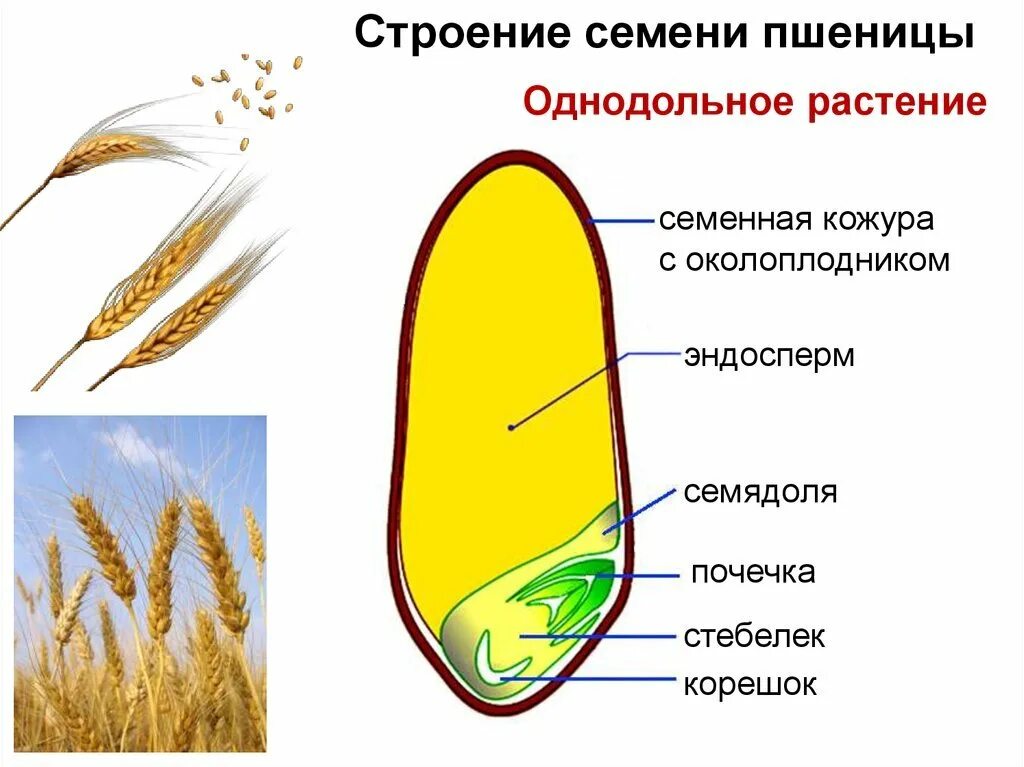 Строение семени пшеницы

Однодольное растение

семенная кожура с околоплодником

эндосперм

семядоля

почечка

стебелек

корешок